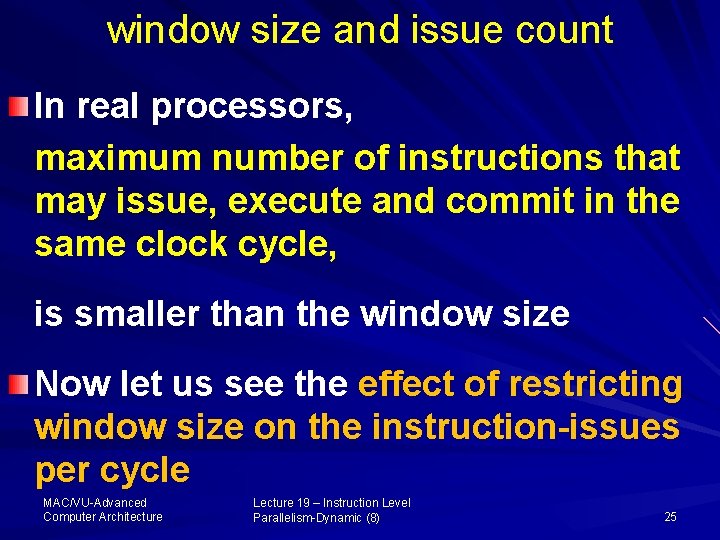 window size and issue count

In real processors,

maximum number of instructions that may issue, execute and commit in the same clock cycle,

is smaller than the window size

Now let us see the effect of restricting window size on the instruction-issues per cycle

MAC/VU-Advanced Computer Architecture

Lecture 19 – Instruction Level Parallelism-Dynamic (8)

25